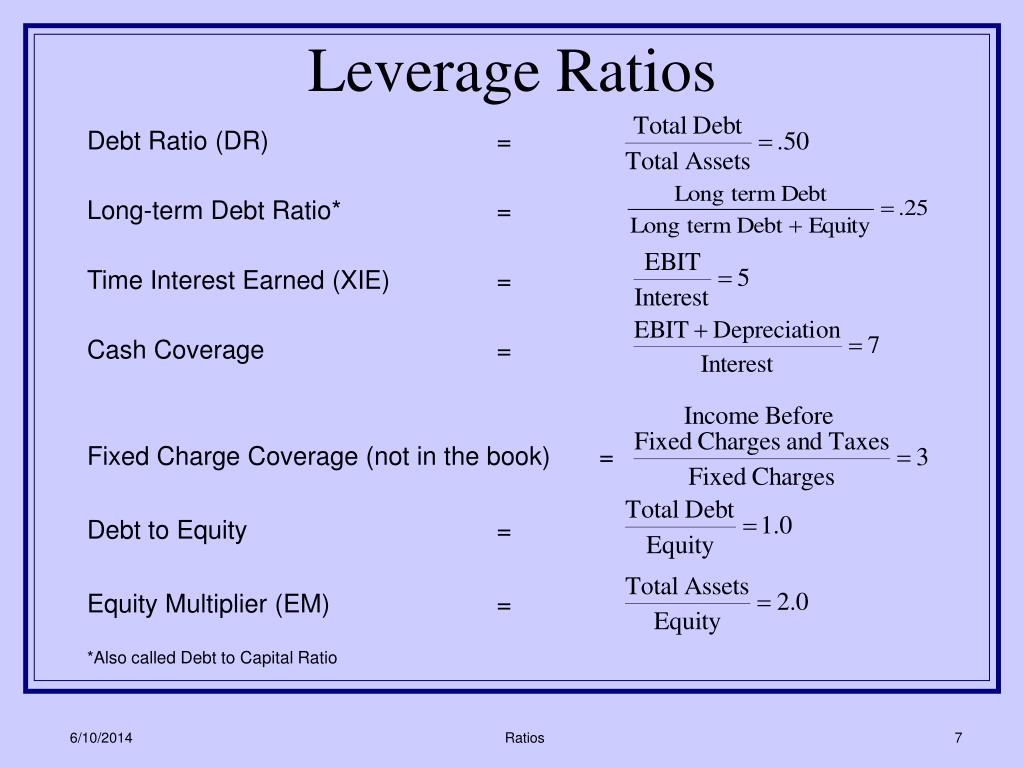 Leverage Ratios

Debt Ratio (DR) = $\frac{\text{Total Debt}}{\text{Total Assets}} = .50$

Long-term Debt Ratio* = $\frac{\text{Long term Debt}}{\text{Long term Debt} + \text{Equity}} = .25$

Time Interest Earned (XIE) = $\frac{\text{EBIT}}{\text{Interest}} = 5$

Cash Coverage = $\frac{\text{EBIT} + \text{Depreciation}}{\text{Interest}} = 7$

Fixed Charge Coverage (not in the book) = $\frac{\text{Income Before Fixed Charges and Taxes}}{\text{Fixed Charges}} = 3$

Debt to Equity = $\frac{\text{Total Debt}}{\text{Equity}} = 1.0$

Equity Multiplier (EM) = $\frac{\text{Total Assets}}{\text{Equity}} = 2.0$

*Also called Debt to Capital Ratio

6/10/2014

Ratios

7